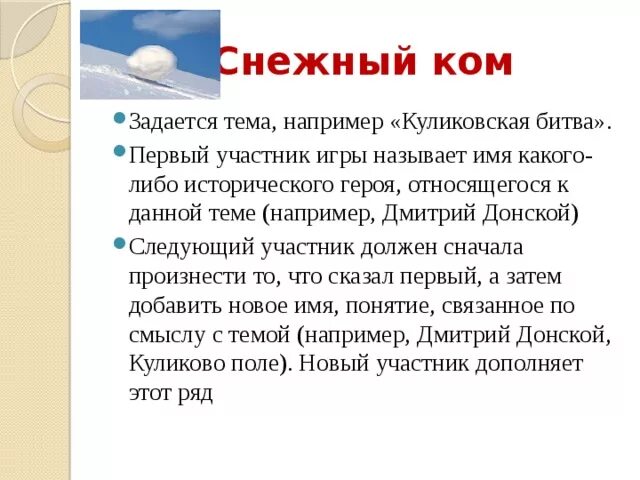 Снежный ком

Задается тема, например «Куликовская битва».

Первый участник игры называет имя какого-либо исторического героя, относящегося к данной теме (например, Дмитрий Донской)

Следующий участник должен сначала произнести то, что сказал первый, а затем добавить новое имя, понятие, связанное по смыслу с темой (например, Дмитрий Донской, Куликово поле). Новый участник дополняет этот ряд